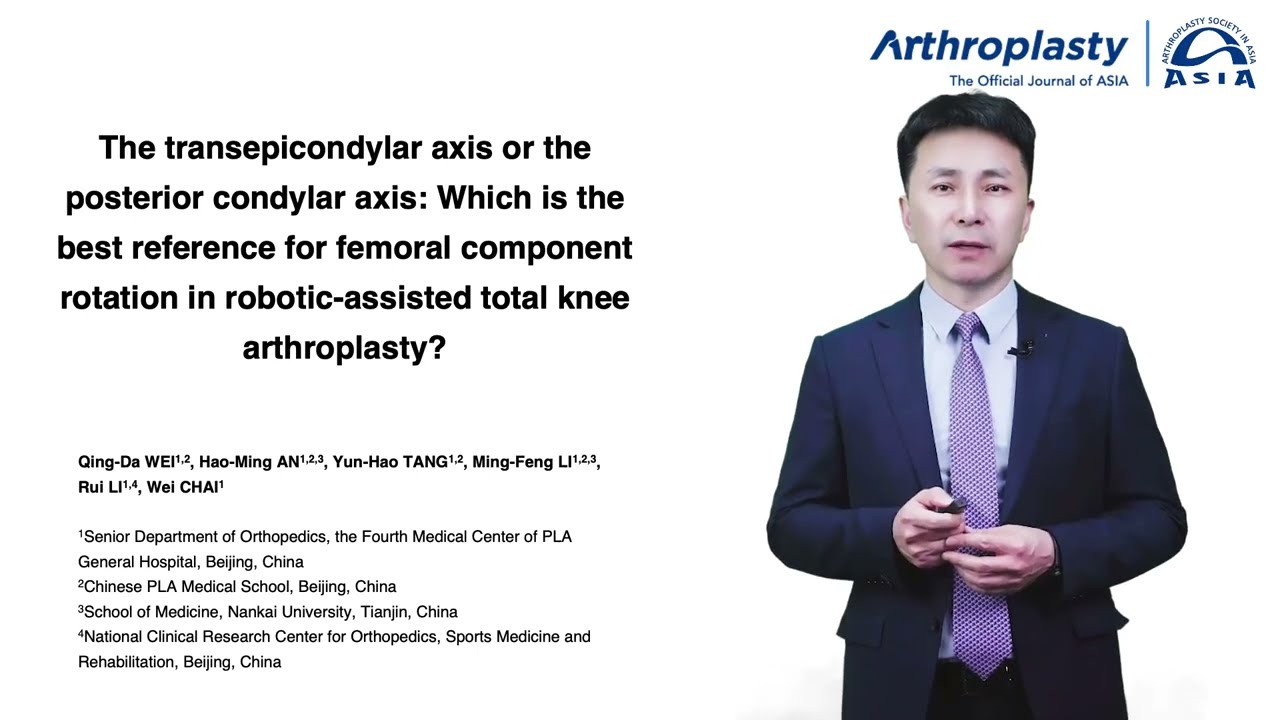 Arthroplasty
The Official Journal of ASIA

ARTHROPLASTY SOCIETY IN ASIA
ASIA

The transepicondylar axis or the posterior condylar axis: Which is the best reference for femoral component rotation in robotic-assisted total knee arthroplasty?

Qing-Da WEI$^{1,2}$, Hao-Ming AN$^{1,2,3}$, Yun-Hao TANG$^{1,2}$, Ming-Feng LI$^{1,2,3}$, Rui LI$^{1,4}$, Wei CHAI$^{1}$

$^{1}$Senior Department of Orthopedics, the Fourth Medical Center of PLA General Hospital, Beijing, China
$^{2}$Chinese PLA Medical School, Beijing, China
$^{3}$School of Medicine, Nankai University, Tianjin, China
$^{4}$National Clinical Research Center for Orthopedics, Sports Medicine and Rehabilitation, Beijing, China